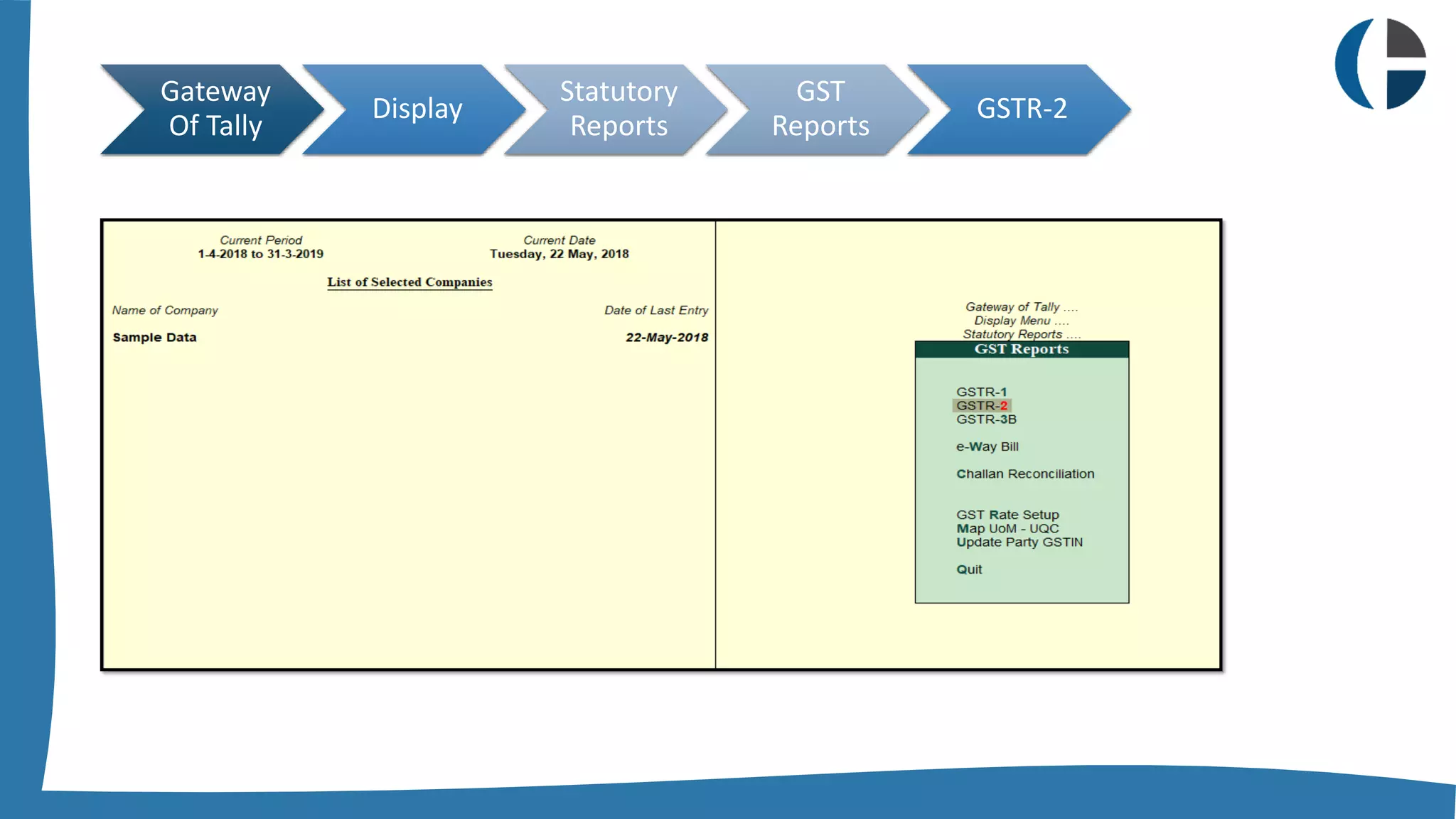 Gateway Of Tally

Display

Statutory Reports

GST Reports

GSTR-2

Current Period
1-4-2018 to 31-3-2019

Current Date
Tuesday, 22 May, 2018

List of Selected Companies

Name of Company

Date of Last Entry

Sample Data

22-May-2018

Gateway of Tally ....
Display Menu ....
Statutory Reports ....

GST Reports

GSTR-1
GSTR-2
GSTR-3B

e-Way Bill

Challan Reconciliation

GST Rate Setup
Map UoM - UQC
Update Party GSTIN

Quit